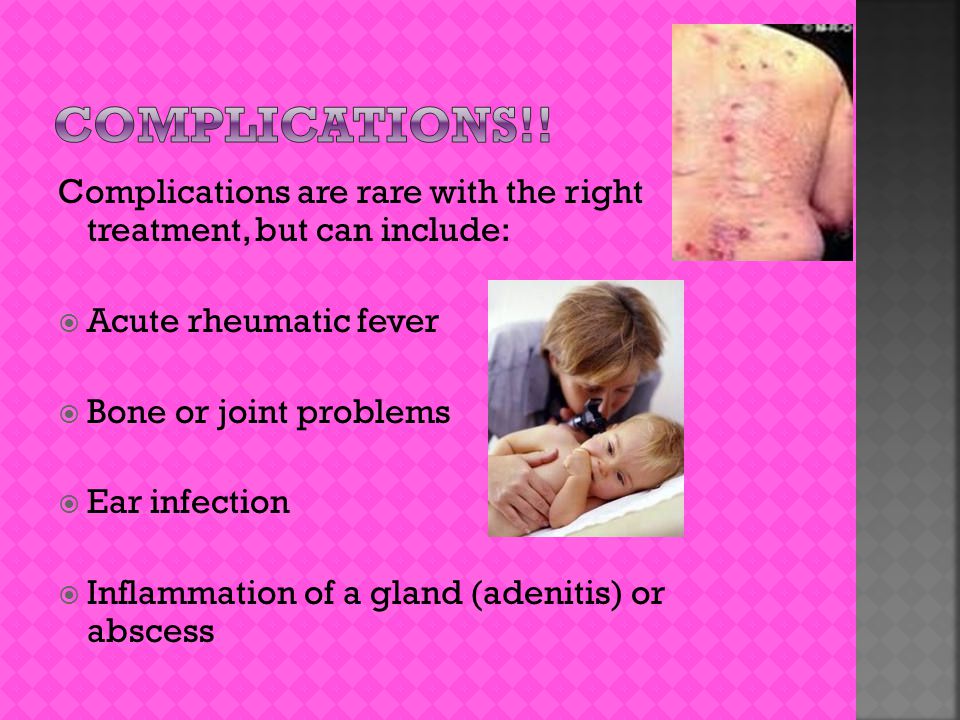 COMPLICATIONS!!

Complications are rare with the right treatment, but can include:

Acute rheumatic fever

Bone or joint problems

Ear infection

Inflammation of a gland (adenitis) or abscess